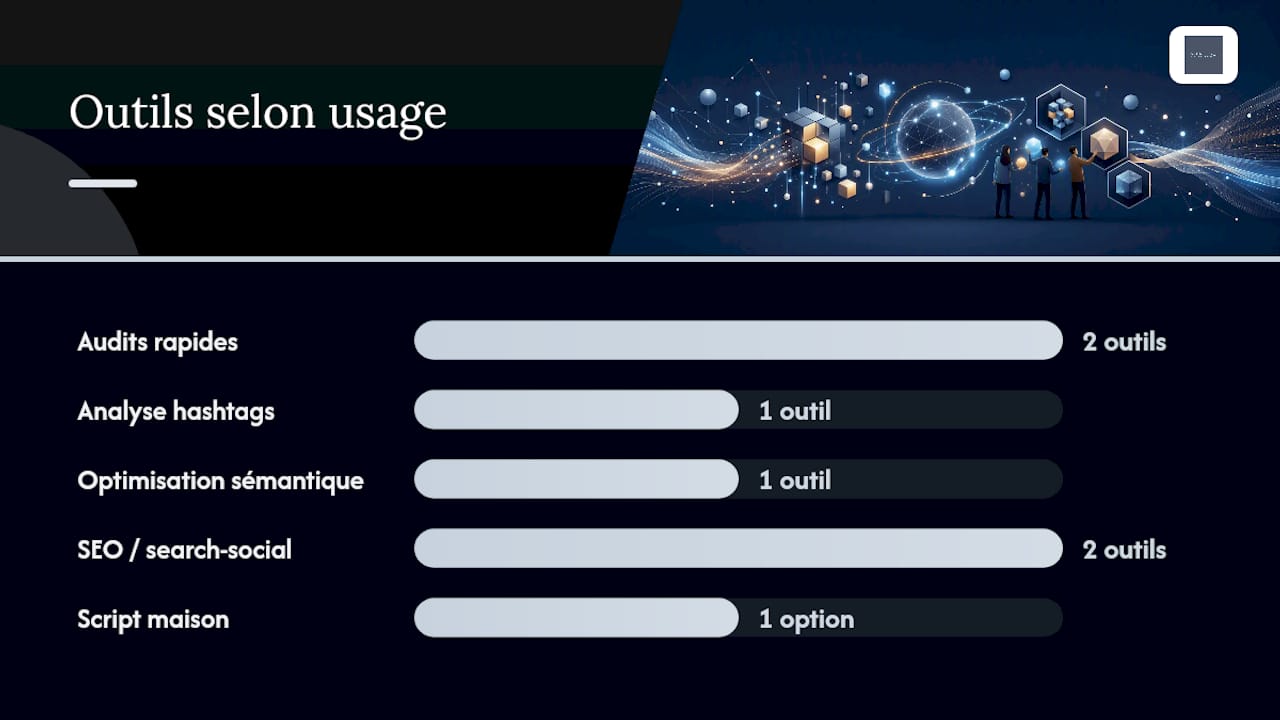 Outils selon usage

Audits rapides 2 outils

Analyse hashtags 1 outil

Optimisation sémantique 1 outil

SEO / search-social 2 outils

Script maison 1 option